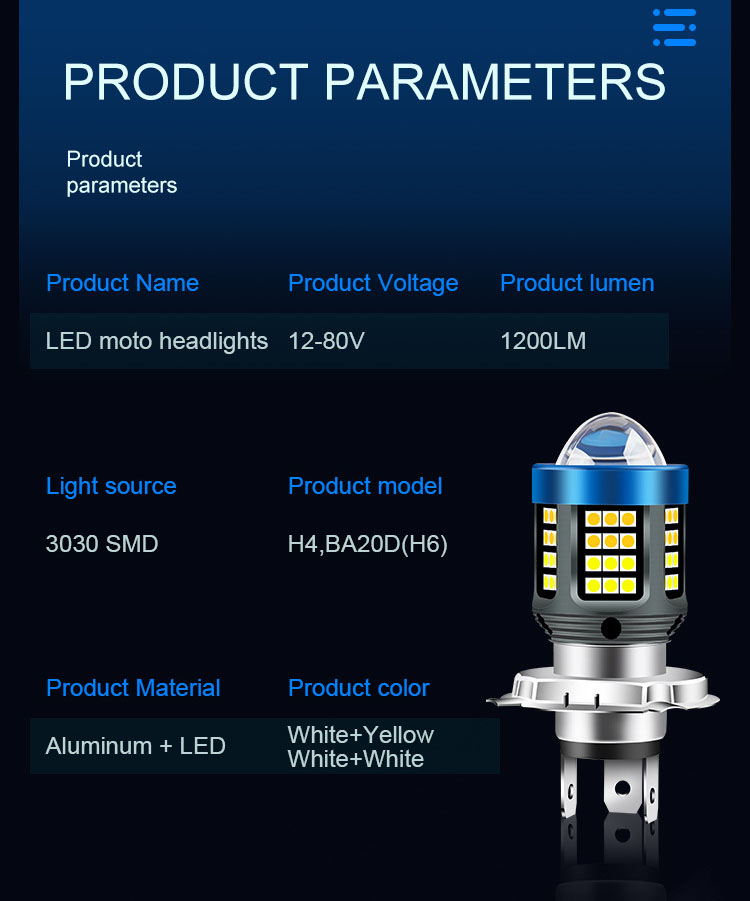 PRODUCT PARAMETERS

Product parameters

| Product Name | Product Voltage | Product lumen |
|---|---|---|
| LED moto headlights | 12-80V | 1200LM |

| Light source | Product model |
|---|---|
| 3030 SMD | H4,BA20D(H6) |

| Product Material | Product color |
|---|---|
| Aluminum + LED | White+Yellow White+White |